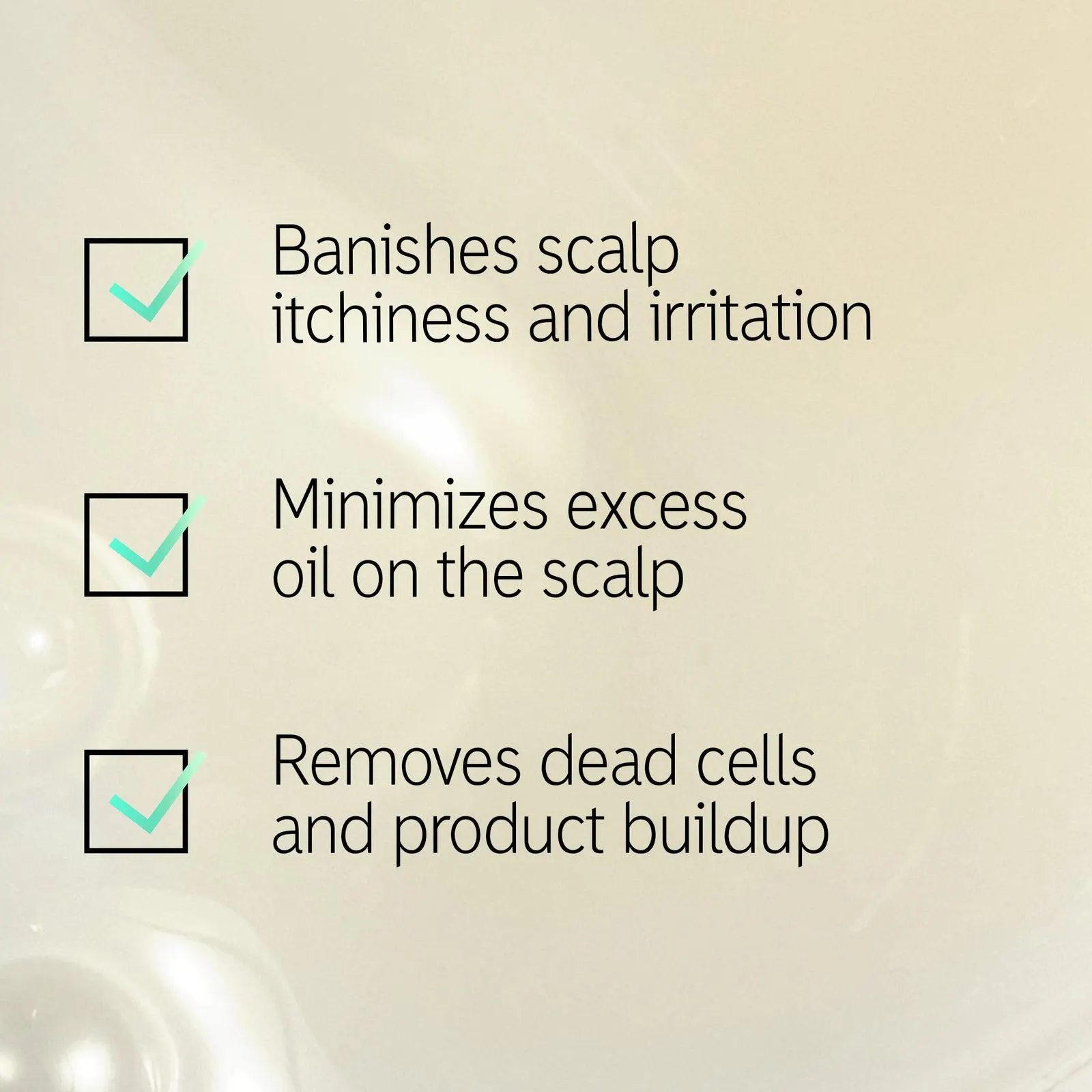 Banishes scalp itchiness and irritation

Minimizes excess oil on the scalp

Removes dead cells and product buildup